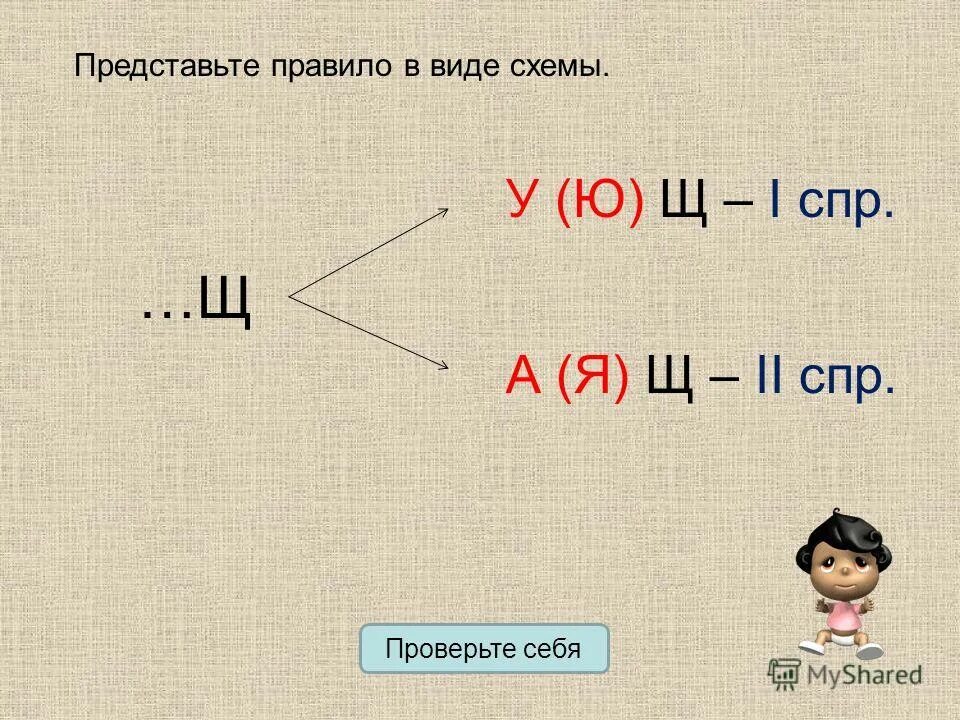 Представьте правило в виде схемы.

…Щ

У (Ю) Щ – I спр.

А (Я) Щ – II спр.

Проверьте себя

MyShared